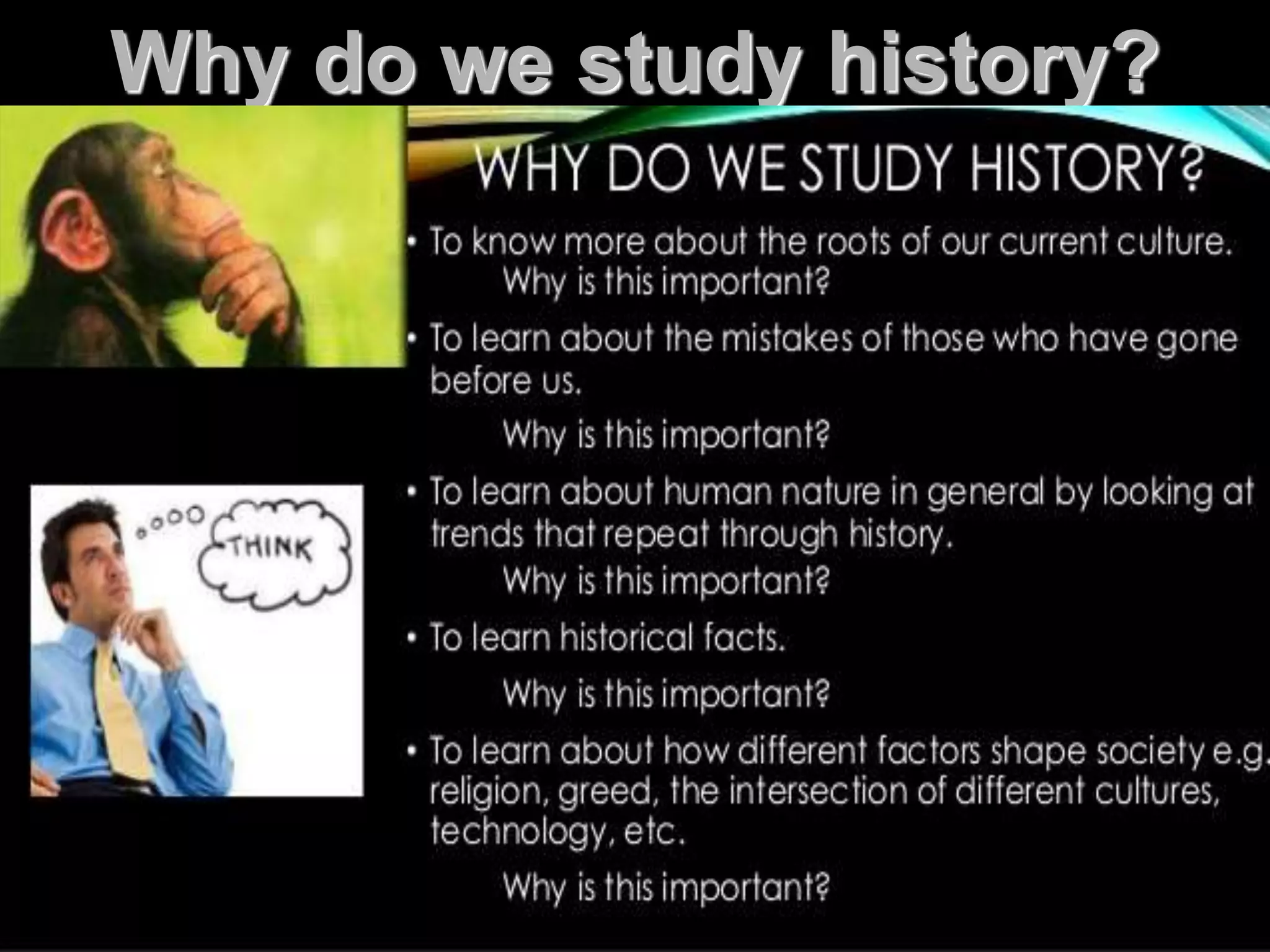 Why do we study history?

WHY DO WE STUDY HISTORY?

• To know more about the roots of our current culture.
Why is this important?

• To learn about the mistakes of those who have gone before us.
Why is this important?

• To learn about human nature in general by looking at trends that repeat through history.
Why is this important?

• To learn historical facts.
Why is this important?

• To learn about how different factors shape society e.g. religion, greed, the intersection of different cultures, technology, etc.
Why is this important?

THINK